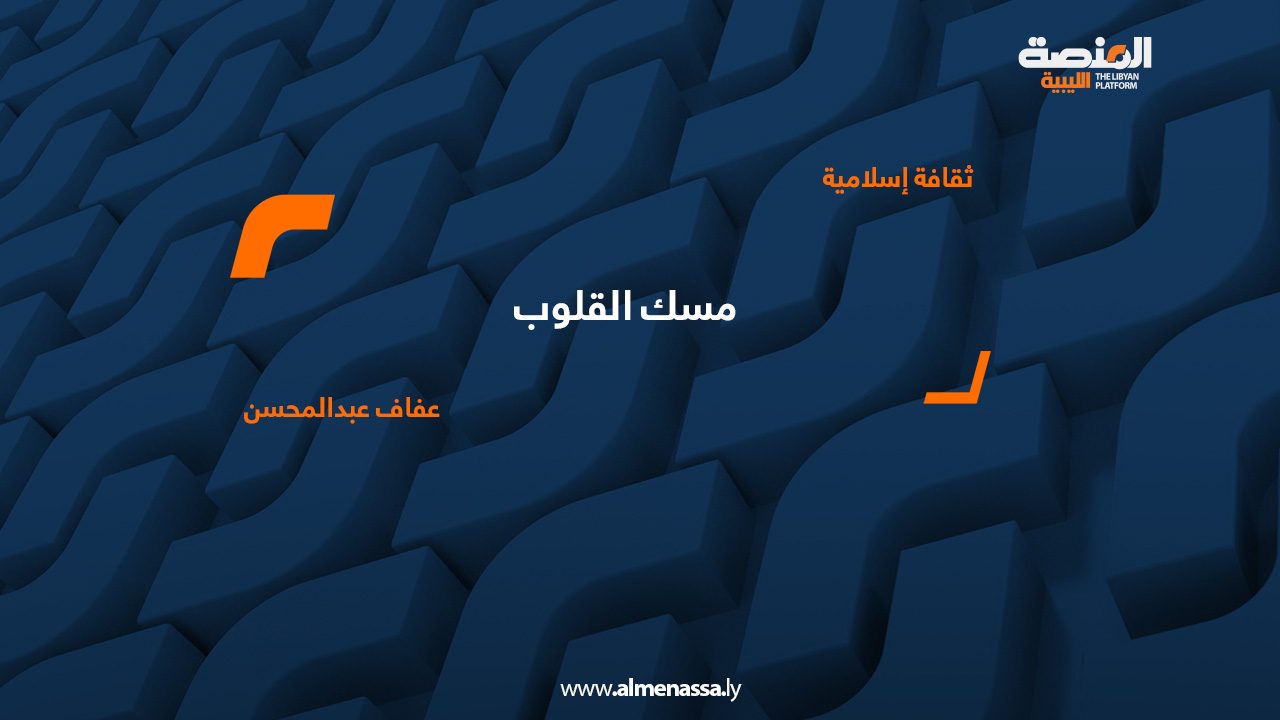 المنصة الليبية
THE LIBYAN PLATFORM

ثقافة إسلامية

مسك القلوب

عفاف عبدالمحسن

www.almenassa.ly